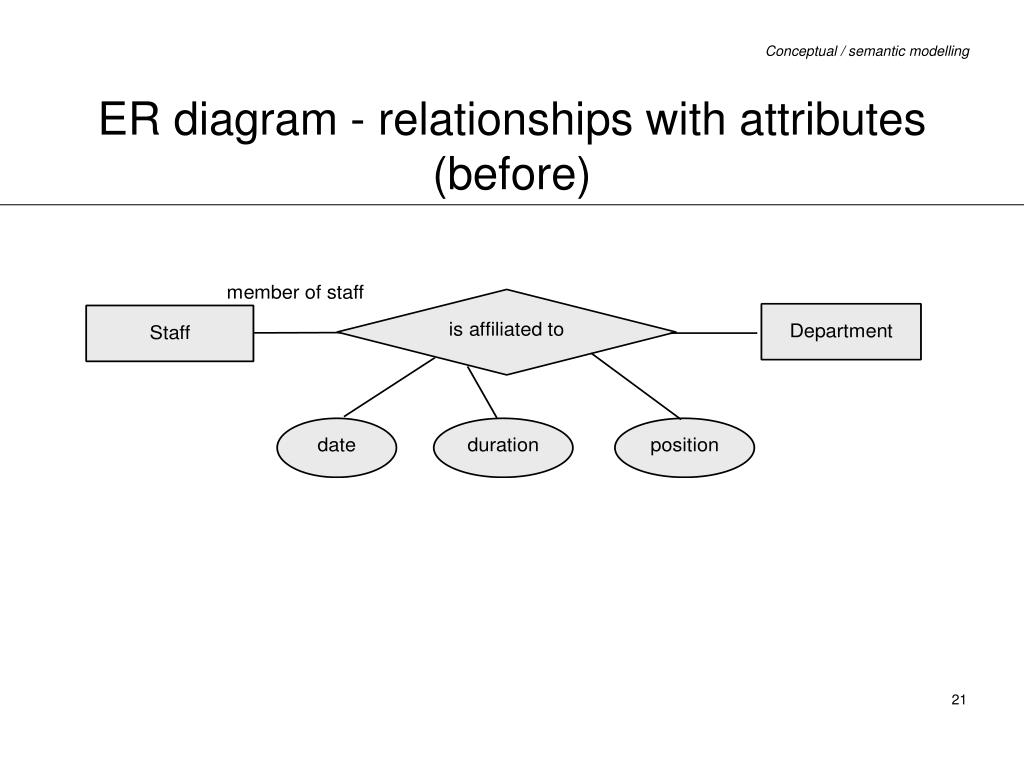 Conceptual / semantic modelling

ER diagram - relationships with attributes (before)

member of staff

Staff

is affiliated to

Department

date

duration

position

21